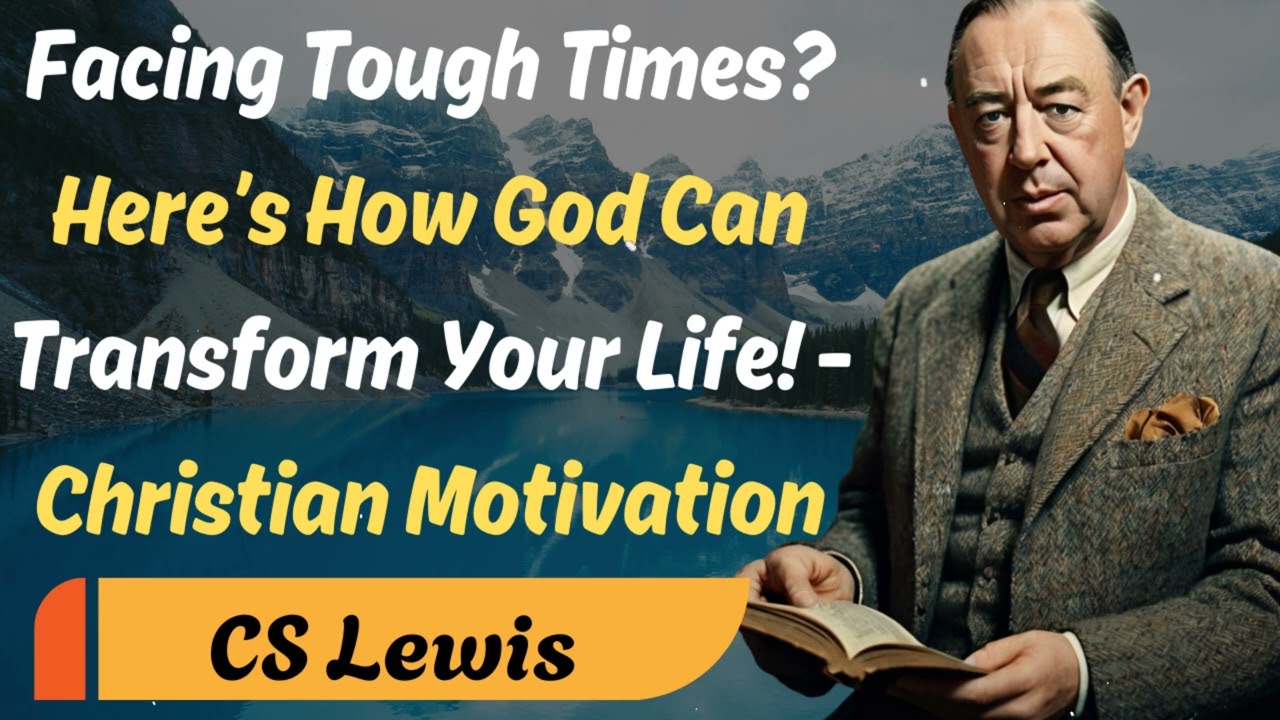 Facing Tough Times?
Here's How God Can
Transform Your Life! -
Christian Motivation

CS Lewis